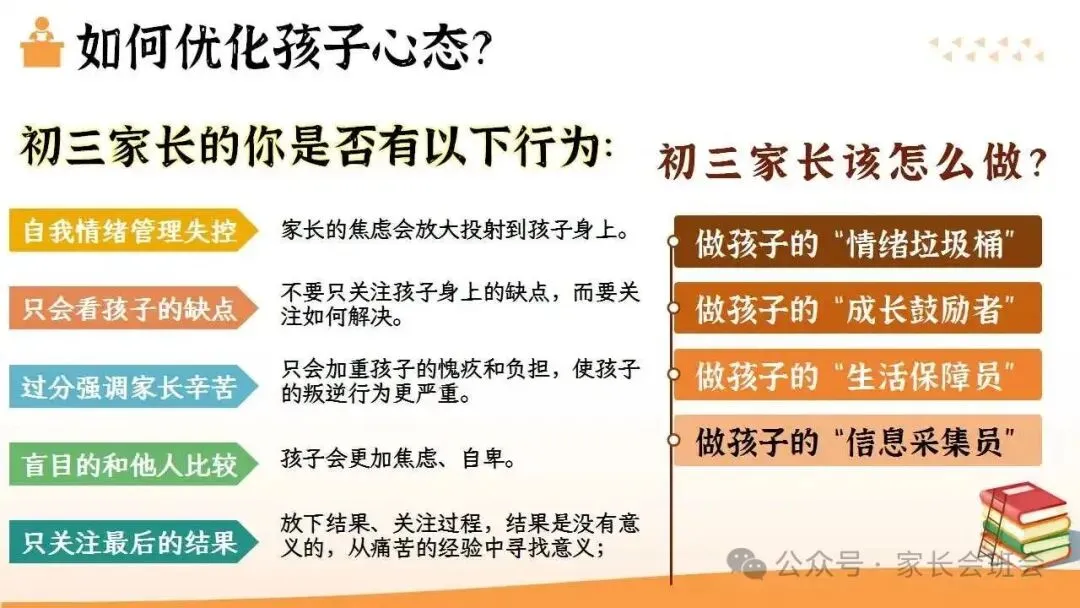 如何优化孩子心态?

初三家长的你是否有以下行为:

自我情绪管理失控
家长的焦虑会放大投射到孩子身上。

只会看孩子的缺点
不要只关注孩子身上的缺点，而要关注如何解决。

过分强调家长辛苦
只会加重孩子的愧疚和负担，使孩子的叛逆行为更严重。

盲目的和他人比较
孩子会更加焦虑、自卑。

只关注最后的结果
放下结果、关注过程，结果是没有意义的，从痛苦的经验中寻找意义;

初三家长该怎么做?

做孩子的“情绪垃圾桶”

做孩子的“成长鼓励者”

做孩子的“生活保障员”

做孩子的“信息采集员”

公众号 · 家长会班会